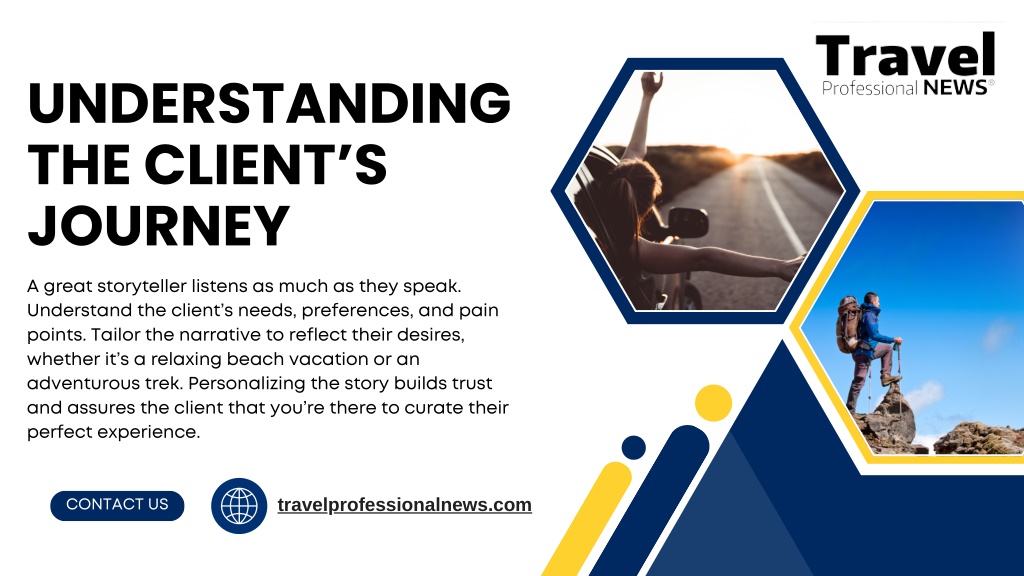 Travel
Professional NEWS®

UNDERSTANDING THE CLIENT'S JOURNEY

A great storyteller listens as much as they speak. Understand the client's needs, preferences, and pain points. Tailor the narrative to reflect their desires, whether it's a relaxing beach vacation or an adventurous trek. Personalizing the story builds trust and assures the client that you're there to curate their perfect experience.

CONTACT US

travelprofessionalnews.com